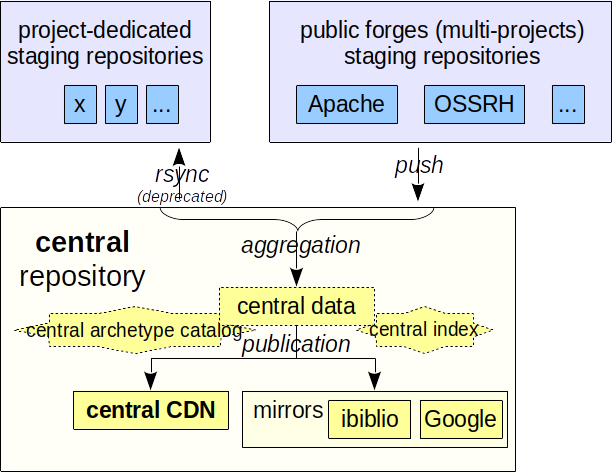 project-dedicated staging repositories

x

y

...

public forges (multi-projects) staging repositories

Apache

OSSRH

...

rsync
(deprecated)

push

central
repository

aggregation

central data

central archetype catalog

central index

publication

central CDN

mirrors

ibiblio

Google